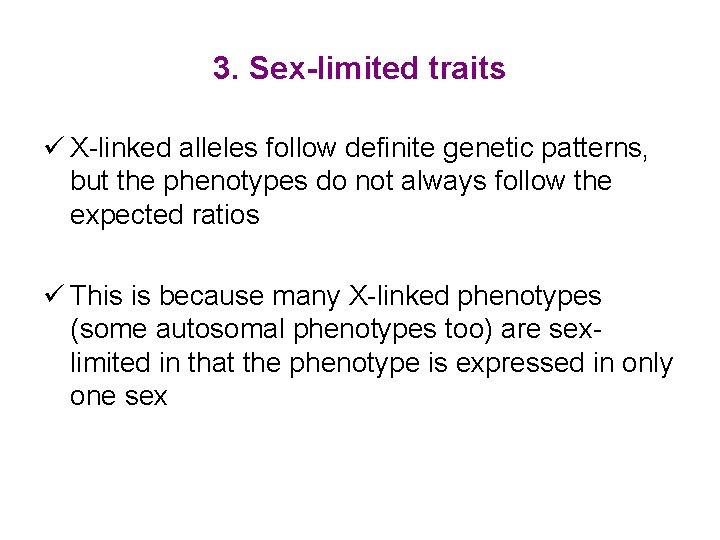 3. Sex-limited traits

✓ X-linked alleles follow definite genetic patterns, but the phenotypes do not always follow the expected ratios

✓ This is because many X-linked phenotypes (some autosomal phenotypes too) are sex-limited in that the phenotype is expressed in only one sex